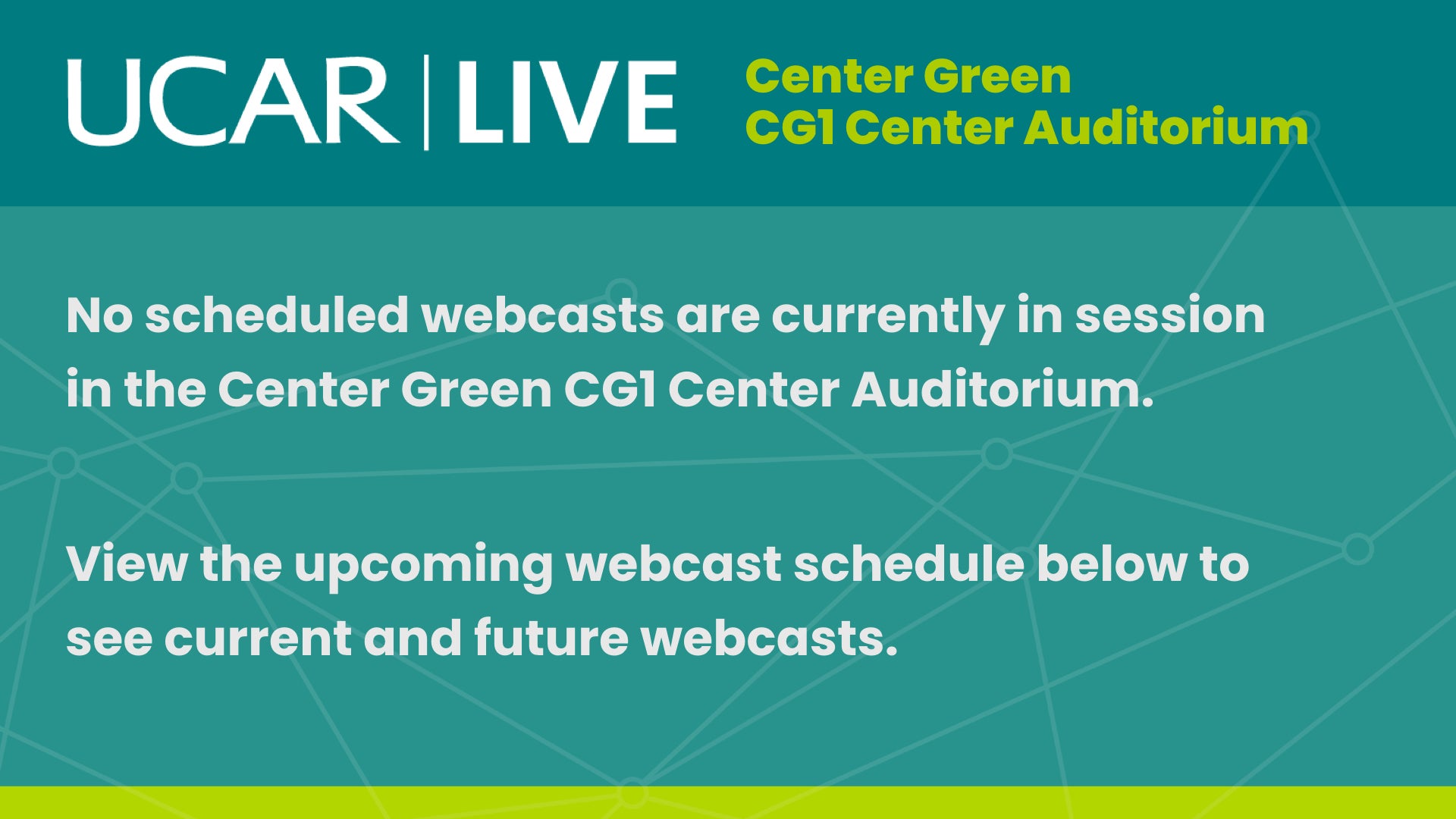 UCAR | LIVE

Center Green
CG1 Center Auditorium

No scheduled webcasts are currently in session in the Center Green CG1 Center Auditorium.

View the upcoming webcast schedule below to see current and future webcasts.